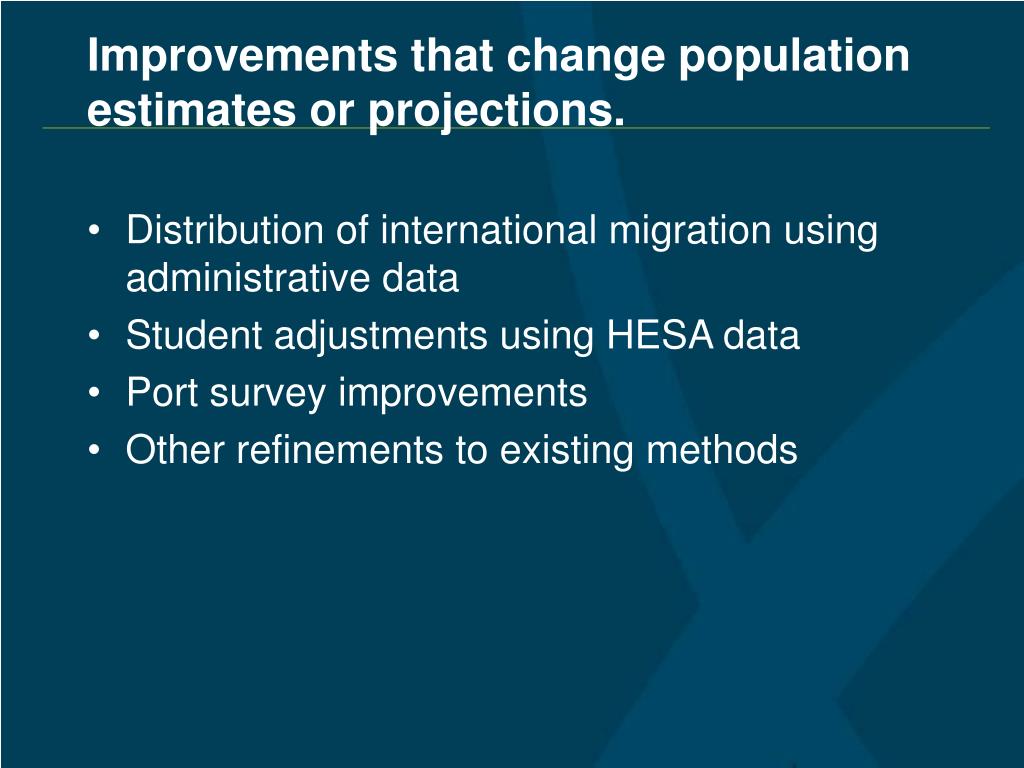 Improvements that change population estimates or projections.

• Distribution of international migration using administrative data
• Student adjustments using HESA data
• Port survey improvements
• Other refinements to existing methods